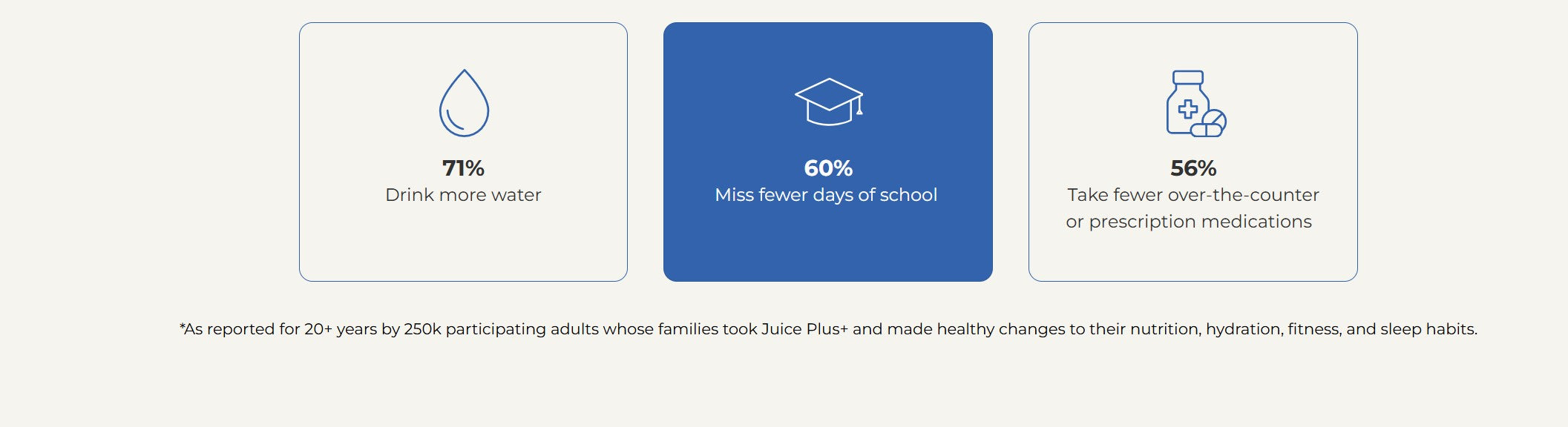 71%
Drink more water

60%
Miss fewer days of school

56%
Take fewer over-the-counter or prescription medications

*As reported for 20+ years by 250k participating adults whose families took Juice Plus+ and made healthy changes to their nutrition, hydration, fitness, and sleep habits.